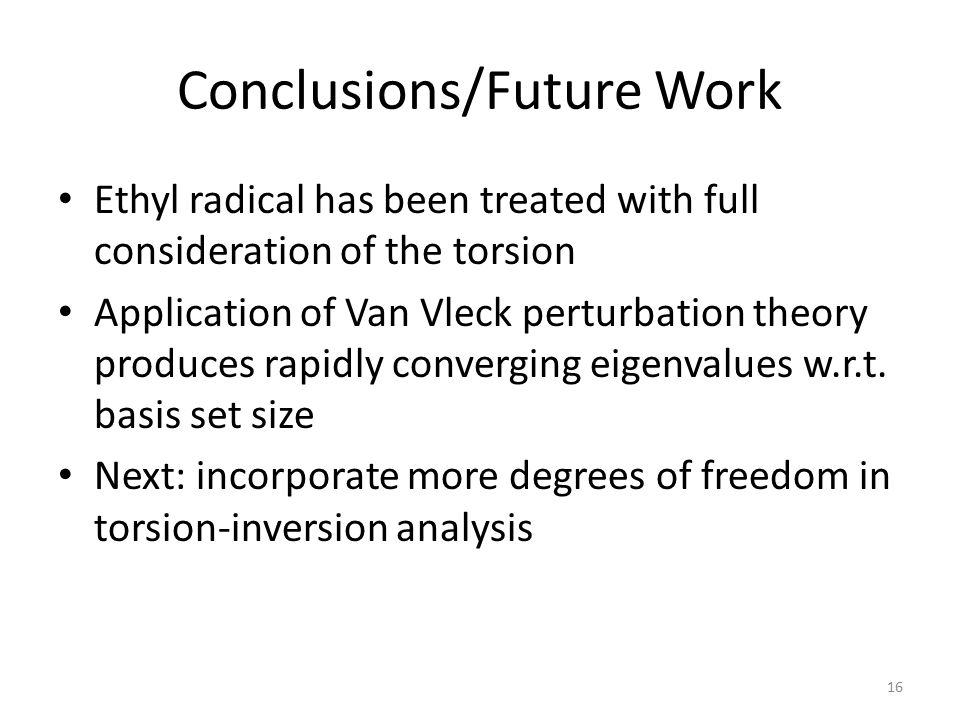 Conclusions/Future Work

• Ethyl radical has been treated with full consideration of the torsion

• Application of Van Vleck perturbation theory produces rapidly converging eigenvalues w.r.t. basis set size

• Next: incorporate more degrees of freedom in torsion-inversion analysis

16